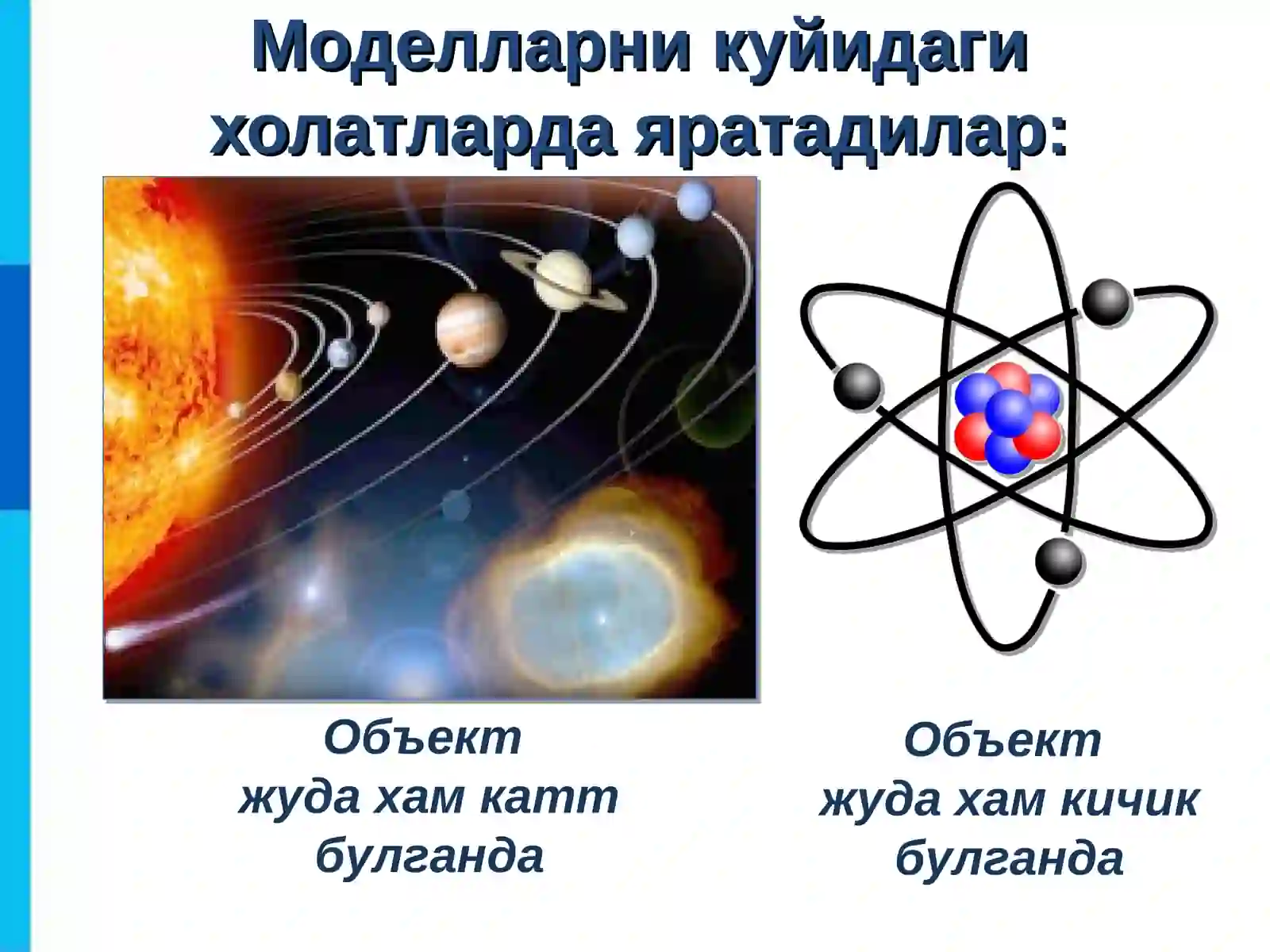 Моделларни куйидаги холатларда яратадилар:

Объект
жуда хам катт
булганда

Объект
жуда хам кичик
булганда